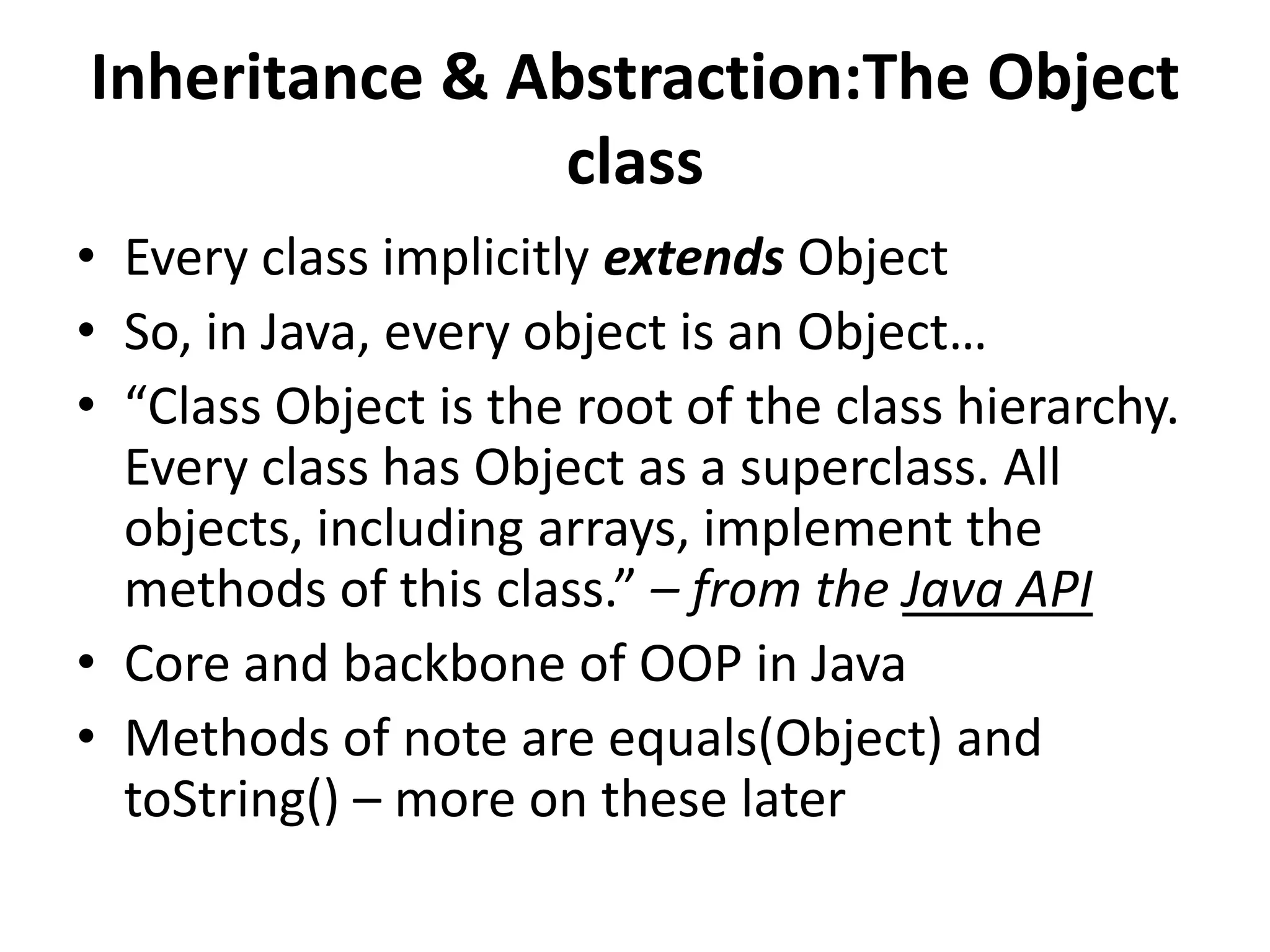 Inheritance & Abstraction:The Object class

• Every class implicitly extends Object
• So, in Java, every object is an Object…
• “Class Object is the root of the class hierarchy. Every class has Object as a superclass. All objects, including arrays, implement the methods of this class.” – from the Java API
• Core and backbone of OOP in Java
• Methods of note are equals(Object) and toString() – more on these later